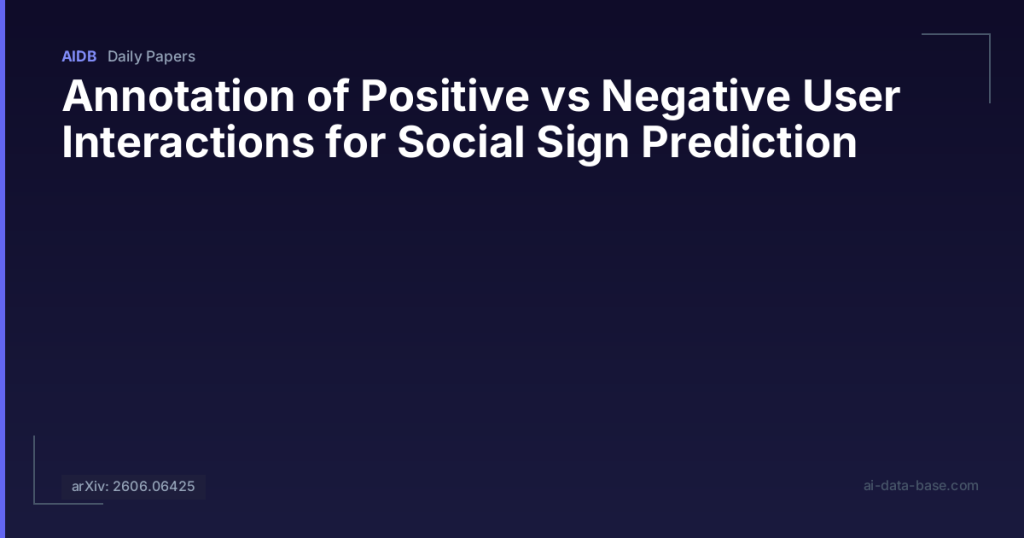 AIDB Daily Papers

Annotation of Positive vs Negative User Interactions for Social Sign Prediction

arXiv: 2606.06425

ai-data-base.com